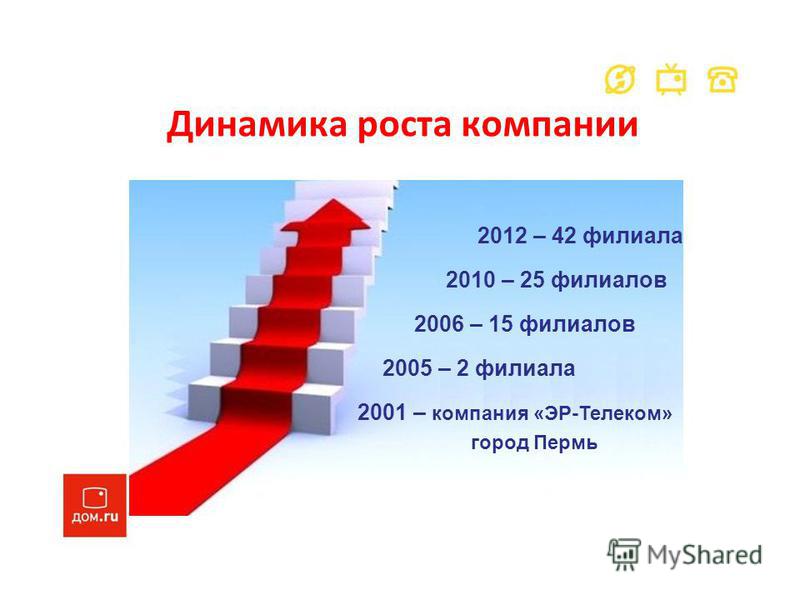 Динамика роста компании

2012 – 42 филиала

2010 – 25 филиалов

2006 – 15 филиалов

2005 – 2 филиала

2001 – компания «ЭР-Телеком» город Пермь

дом.ru

MyShared